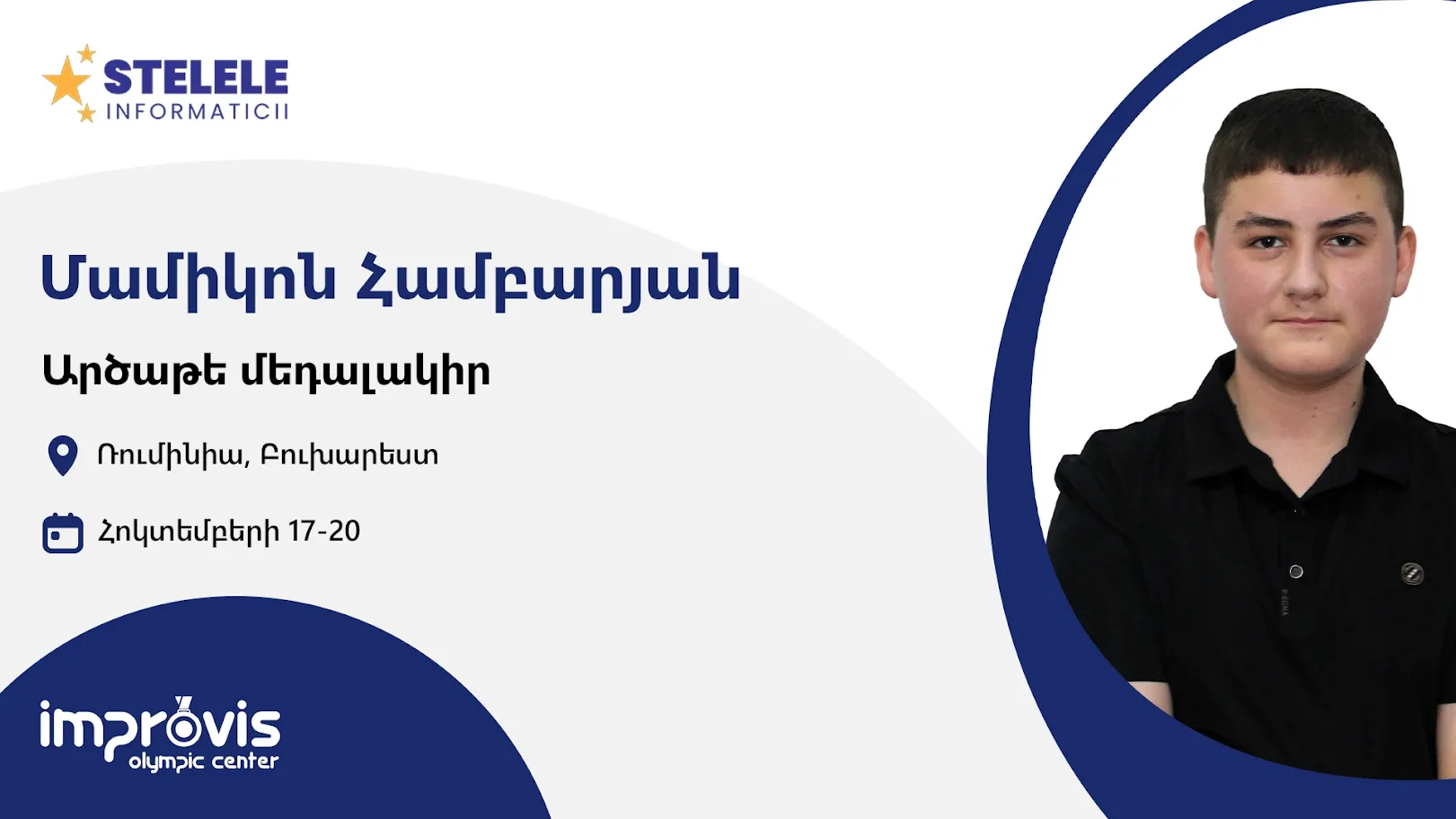 STELELE
INFORMATICII

Մամիկոն Համբարյան

Արծաթե մեդալակիր

Ռումինիա, Բուխարեստ

Հոկտեմբերի 17-20

improvis
olympic center